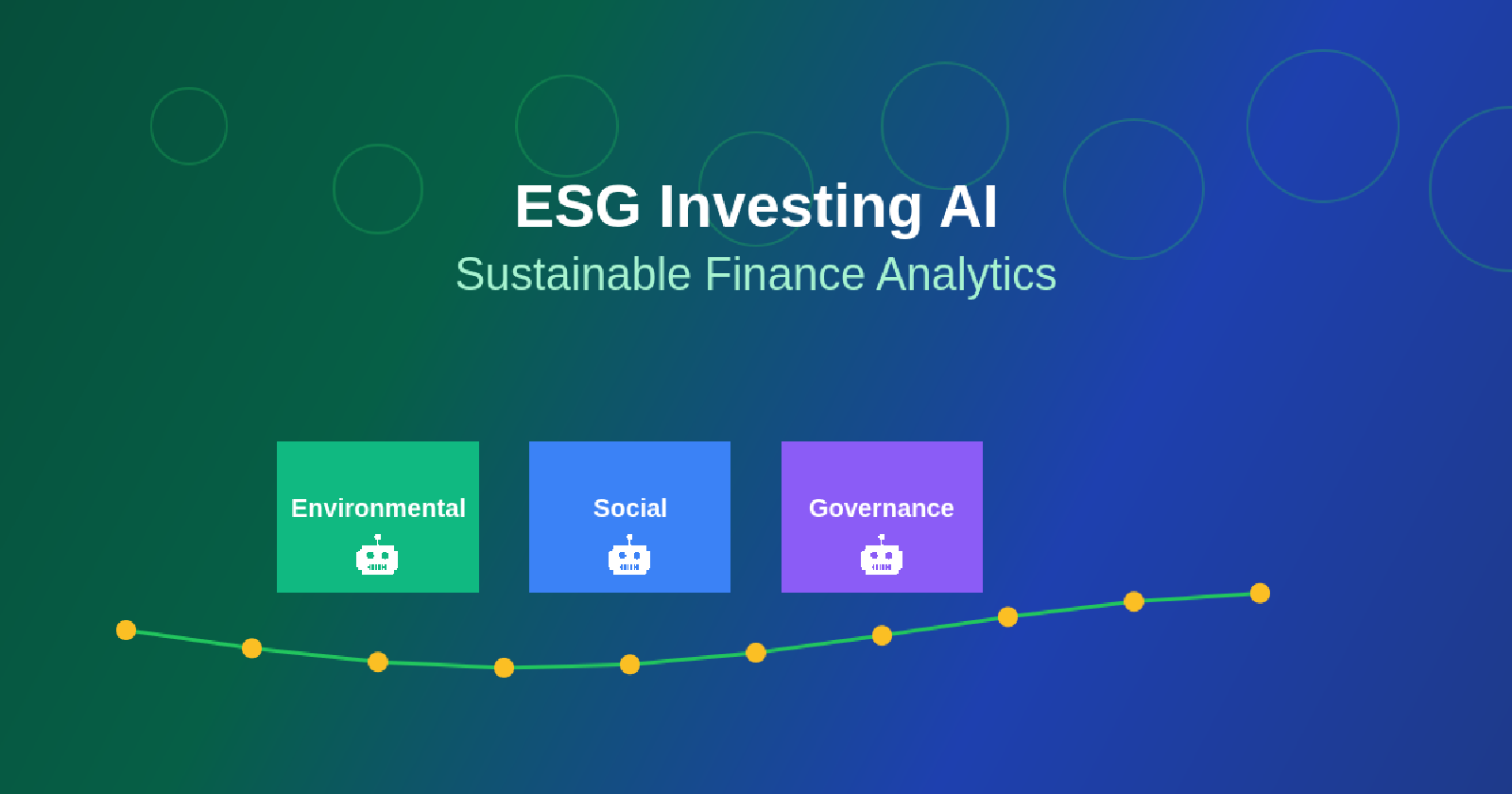 ESG Investing AI
Sustainable Finance Analytics

Environmental

Social

Governance